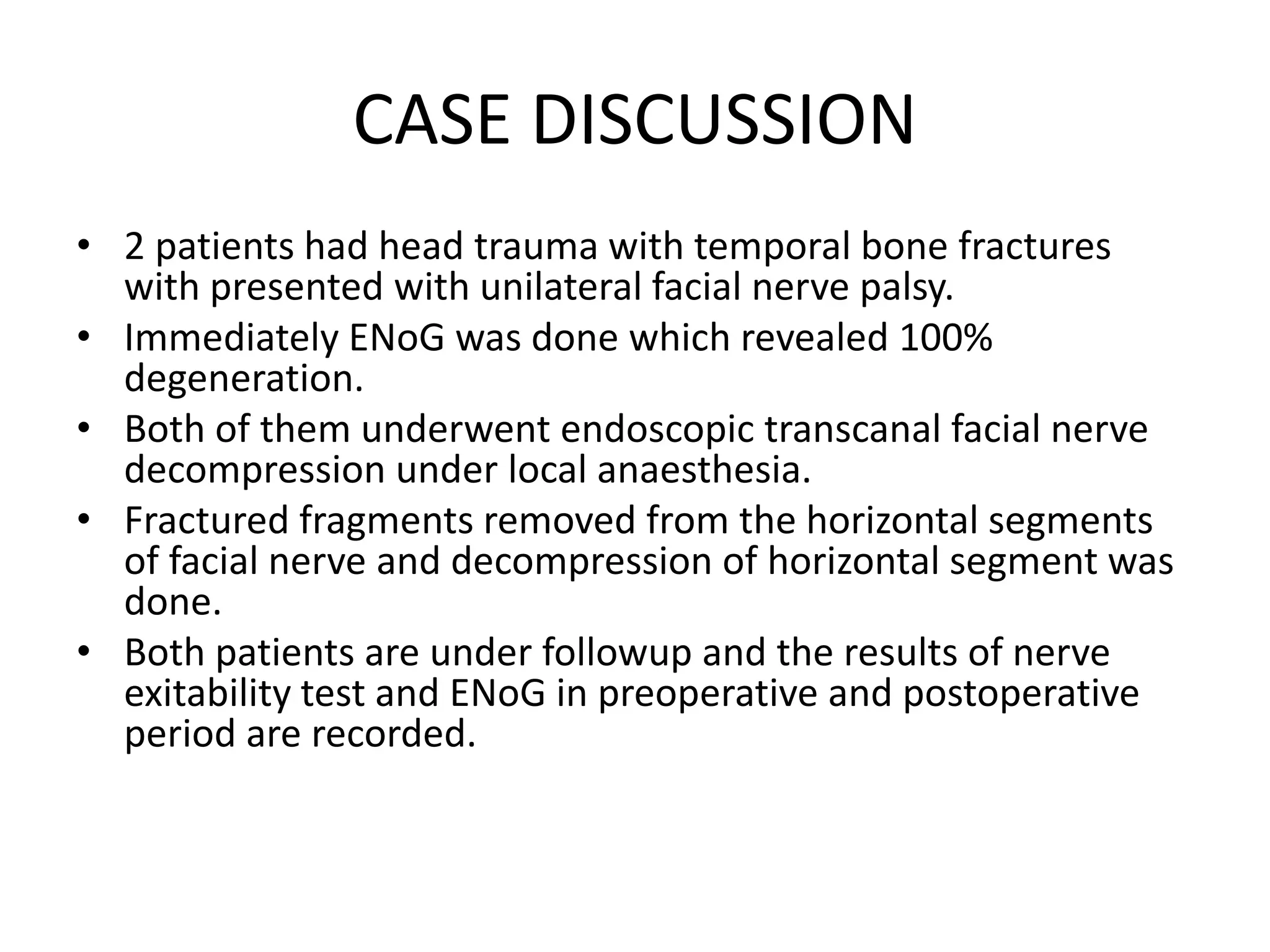 CASE DISCUSSION

• 2 patients had head trauma with temporal bone fractures with presented with unilateral facial nerve palsy.
• Immediately ENoG was done which revealed 100% degeneration.
• Both of them underwent endoscopic transcanal facial nerve decompression under local anaesthesia.
• Fractured fragments removed from the horizontal segments of facial nerve and decompression of horizontal segment was done.
• Both patients are under followup and the results of nerve exitability test and ENoG in preoperative and postoperative period are recorded.